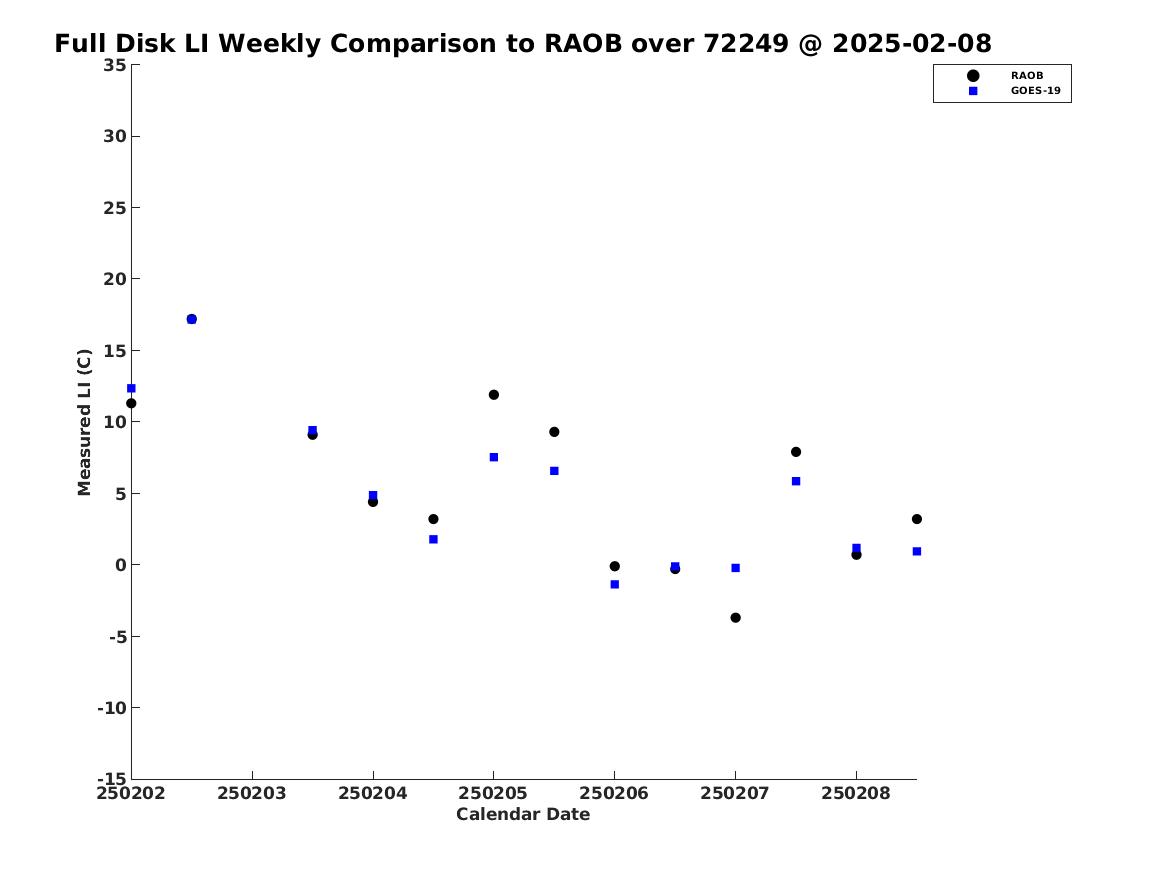 Full Disk LI Weekly Comparison to RAOB over 72249 @ 2025-02-08

RAOB
GOES-19

35
30
25
20
15
10
5
0
-5
-10
-15

Measured LI (C)

250202
250203
250204
250205
250206
250207
250208

Calendar Date